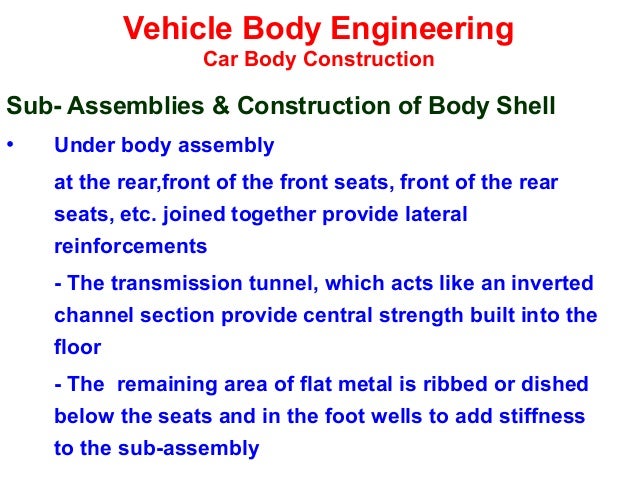 Vehicle Body Engineering
Car Body Construction

Sub- Assemblies & Construction of Body Shell

• Under body assembly

at the rear,front of the front seats, front of the rear seats, etc. joined together provide lateral reinforcements

- The transmission tunnel, which acts like an inverted channel section provide central strength built into the floor

- The remaining area of flat metal is ribbed or dished below the seats and in the foot wells to add stiffness to the sub-assembly